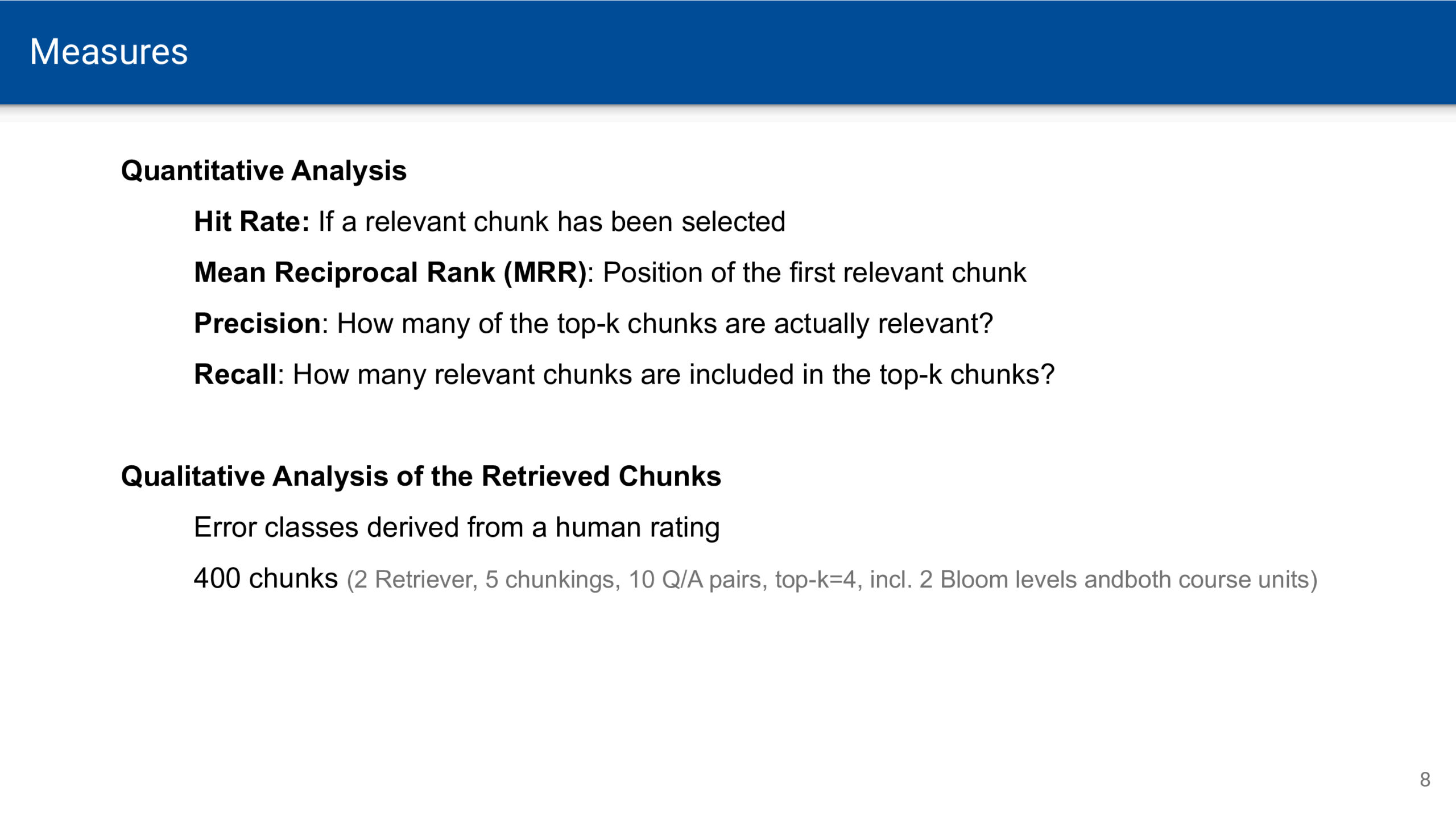 Measures

Quantitative Analysis

Hit Rate: If a relevant chunk has been selected

Mean Reciprocal Rank (MRR): Position of the first relevant chunk

Precision: How many of the top-k chunks are actually relevant?

Recall: How many relevant chunks are included in the top-k chunks?

Qualitative Analysis of the Retrieved Chunks

Error classes derived from a human rating

400 chunks (2 Retriever, 5 chunkings, 10 Q/A pairs, top-k=4, incl. 2 Bloom levels andboth course units)

8